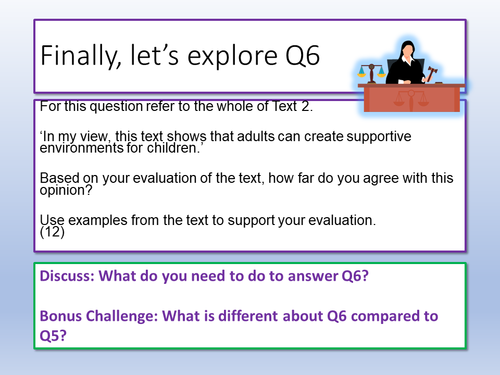 Finally, let’s explore Q6

For this question refer to the whole of Text 2.

‘In my view, this text shows that adults can create supportive environments for children.’

Based on your evaluation of the text, how far do you agree with this opinion?

Use examples from the text to support your evaluation.
(12)

Discuss: What do you need to do to answer Q6?

Bonus Challenge: What is different about Q6 compared to Q5?